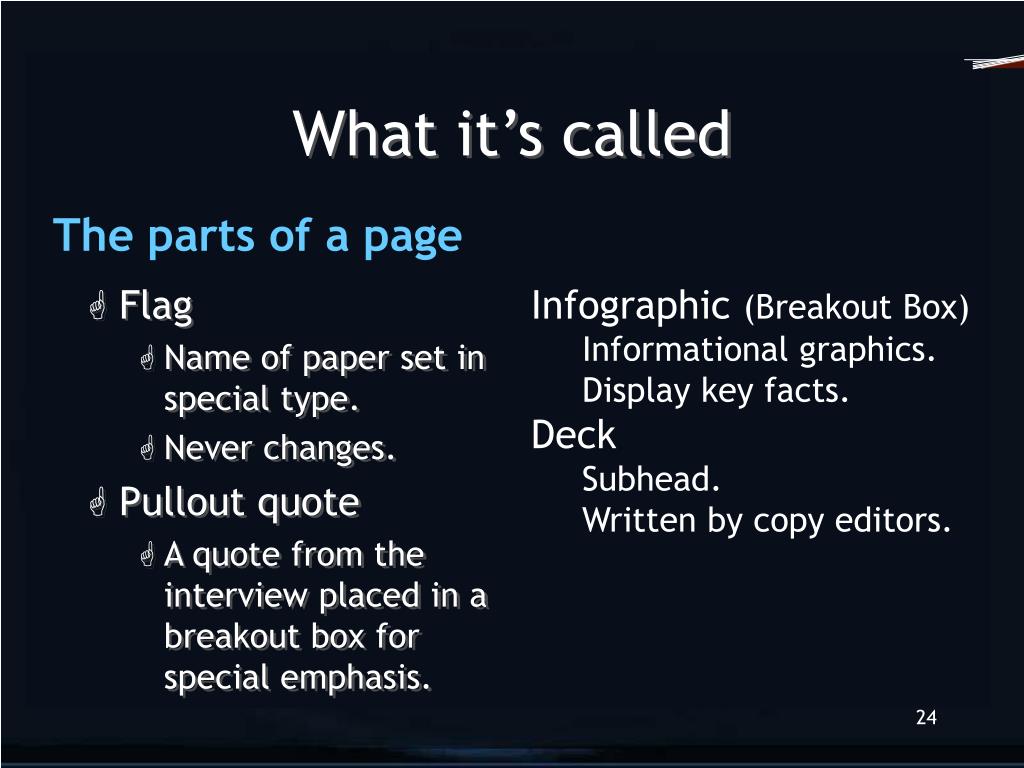 What it's called

The parts of a page

Flag

Name of paper set in special type.

Never changes.

Pullout quote

A quote from the interview placed in a breakout box for special emphasis.

Infographic (Breakout Box)

Informational graphics.

Display key facts.

Deck

Subhead.

Written by copy editors.

24